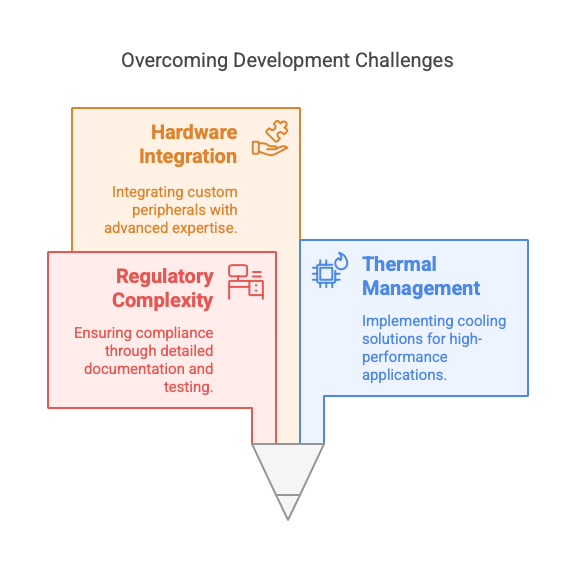 Overcoming Development Challenges

Hardware Integration

Integrating custom peripherals with advanced expertise.

Regulatory Complexity

Ensuring compliance through detailed documentation and testing.

Thermal Management

Implementing cooling solutions for high-performance applications.